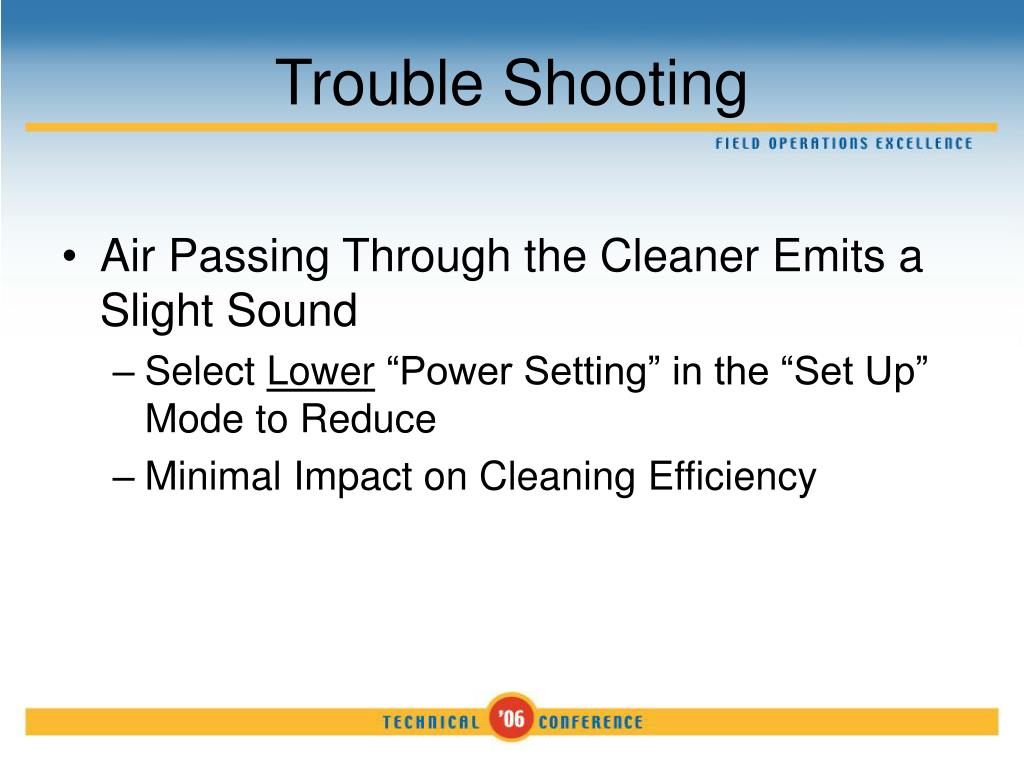 Trouble Shooting

FIELD OPERATIONS EXCELLENCE

• Air Passing Through the Cleaner Emits a Slight Sound
– Select Lower “Power Setting” in the “Set Up” Mode to Reduce
– Minimal Impact on Cleaning Efficiency

TECHNICAL ’06 CONFERENCE